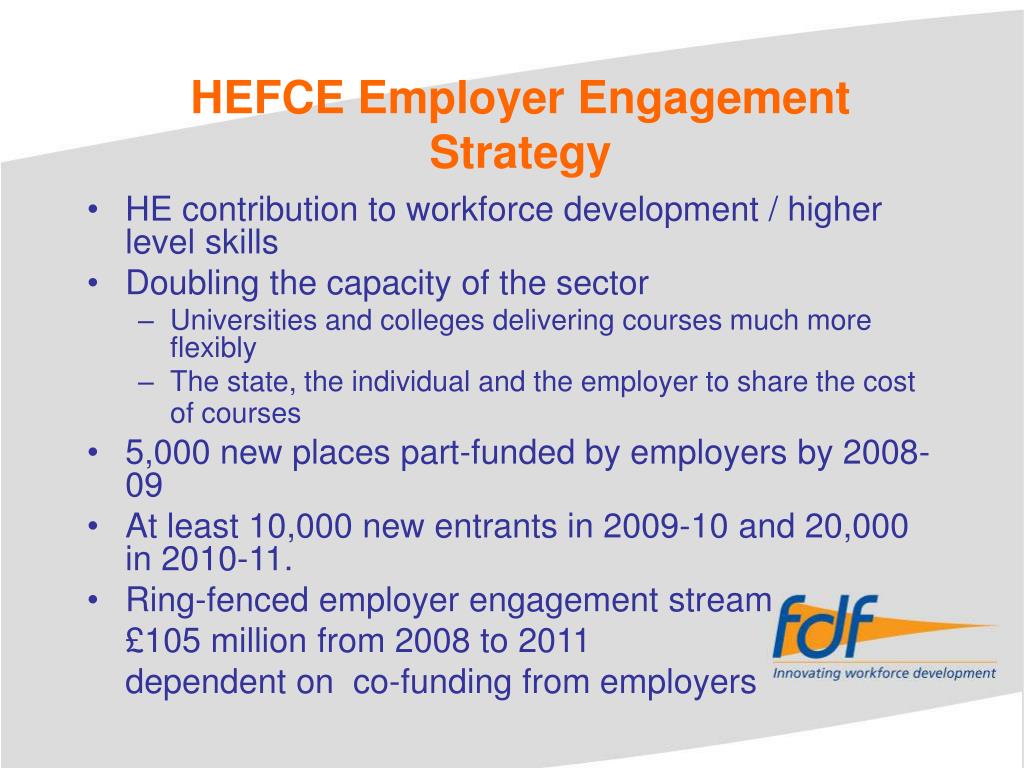 HEFCE Employer Engagement Strategy

• HE contribution to workforce development / higher level skills
• Doubling the capacity of the sector
– Universities and colleges delivering courses much more flexibly
– The state, the individual and the employer to share the cost of courses
• 5,000 new places part-funded by employers by 2008-09
• At least 10,000 new entrants in 2009-10 and 20,000 in 2010-11.
• Ring-fenced employer engagement stream
£105 million from 2008 to 2011
dependent on co-funding from employers

fdf
Innovating workforce development